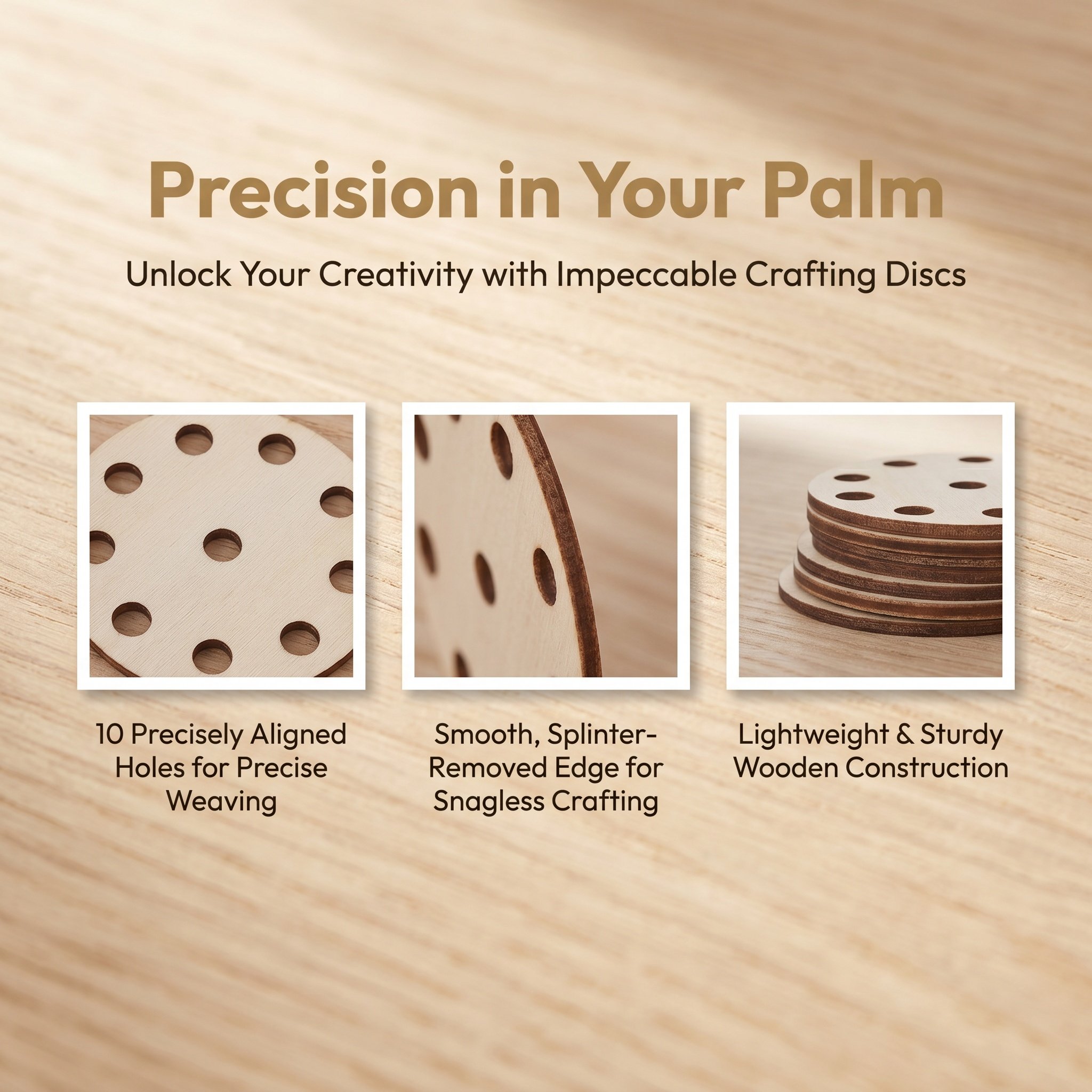 Precision in Your Palm

Unlock Your Creativity with Impeccable Crafting Discs

10 Precisely Aligned Holes for Precise Weaving

Smooth, Splinter-Removed Edge for Snagless Crafting

Lightweight & Sturdy Wooden Construction